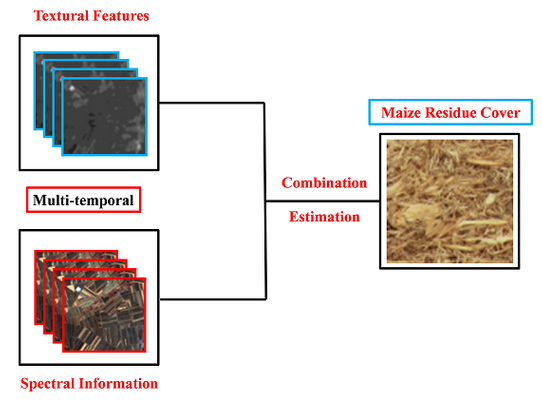 Textural Features

Multi-temporal

Spectral Information

Combination

Estimation

Maize Residue Cover